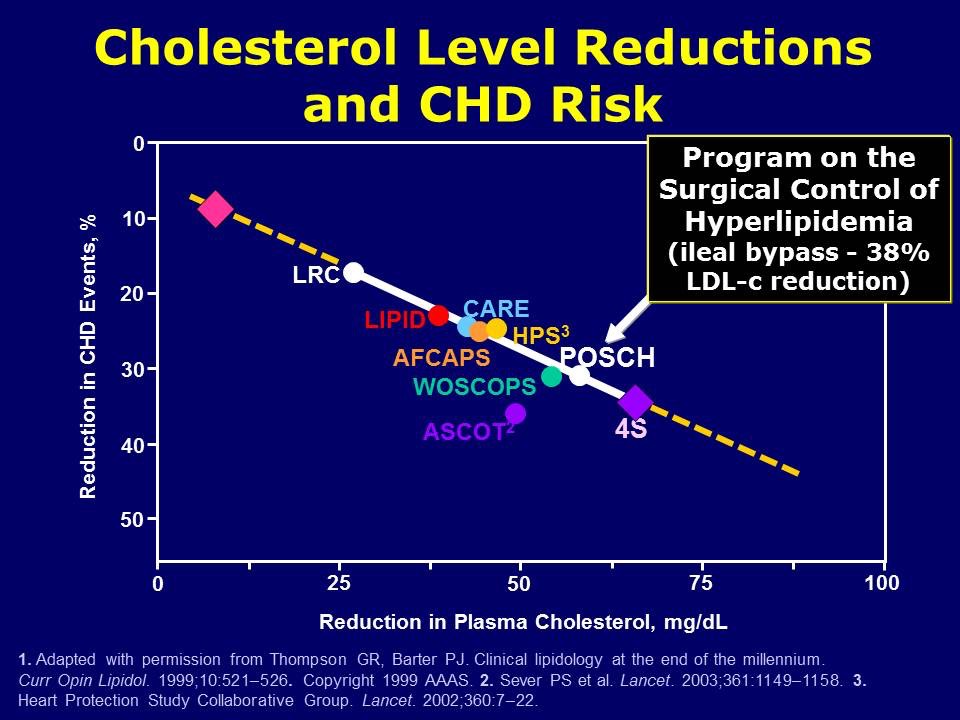 Cholesterol Level Reductions and CHD Risk

Program on the Surgical Control of Hyperlipidemia (ileal bypass - 38% LDL-c reduction)

Reduction in CHD Events, %

0
10
20
30
40
50

LRC
LIPID
CARE
HPS$^3$
AFCAPS
POSCH
WOSCOPS
ASCOT$^2$
4S

0
25
50
75
100

Reduction in Plasma Cholesterol, mg/dL

1. Adapted with permission from Thompson GR, Barter PJ. Clinical lipidology at the end of the millennium. Curr Opin Lipidol. 1999;10:521–526. Copyright 1999 AAAS. 2. Sever PS et al. Lancet. 2003;361:1149–1158. 3. Heart Protection Study Collaborative Group. Lancet. 2002;360:7–22.